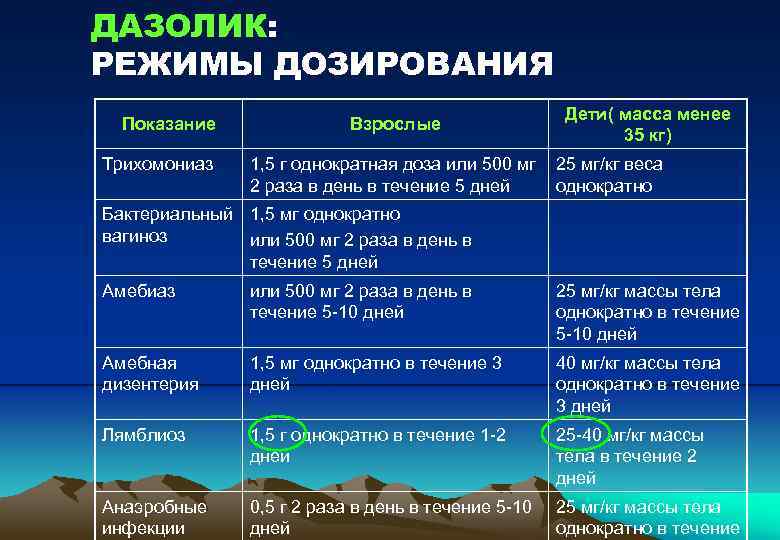 ДАЗОЛИК:
РЕЖИМЫ ДОЗИРОВАНИЯ

| Показание | Взрослые | Дети( масса менее 35 кг) |
|---|---|---|
| Трихомониаз | 1,5 г однократная доза или 500 мг 2 раза в день в течение 5 дней | 25 мг/кг веса однократно |
| Бактериальный вагиноз | 1,5 мг однократно или 500 мг 2 раза в день в течение 5 дней | |
| Амебиаз | или 500 мг 2 раза в день в течение 5-10 дней | 25 мг/кг массы тела однократно в течение 5-10 дней |
| Амебная дизентерия | 1,5 мг однократно в течение 3 дней | 40 мг/кг массы тела однократно в течение 3 дней |
| Лямблиоз | 1,5 г однократно в течение 1-2 дней | 25-40 мг/кг массы тела в течение 2 дней |
| Анаэробные инфекции | 0,5 г 2 раза в день в течение 5-10 дней | 25 мг/кг массы тела однократно в течение |